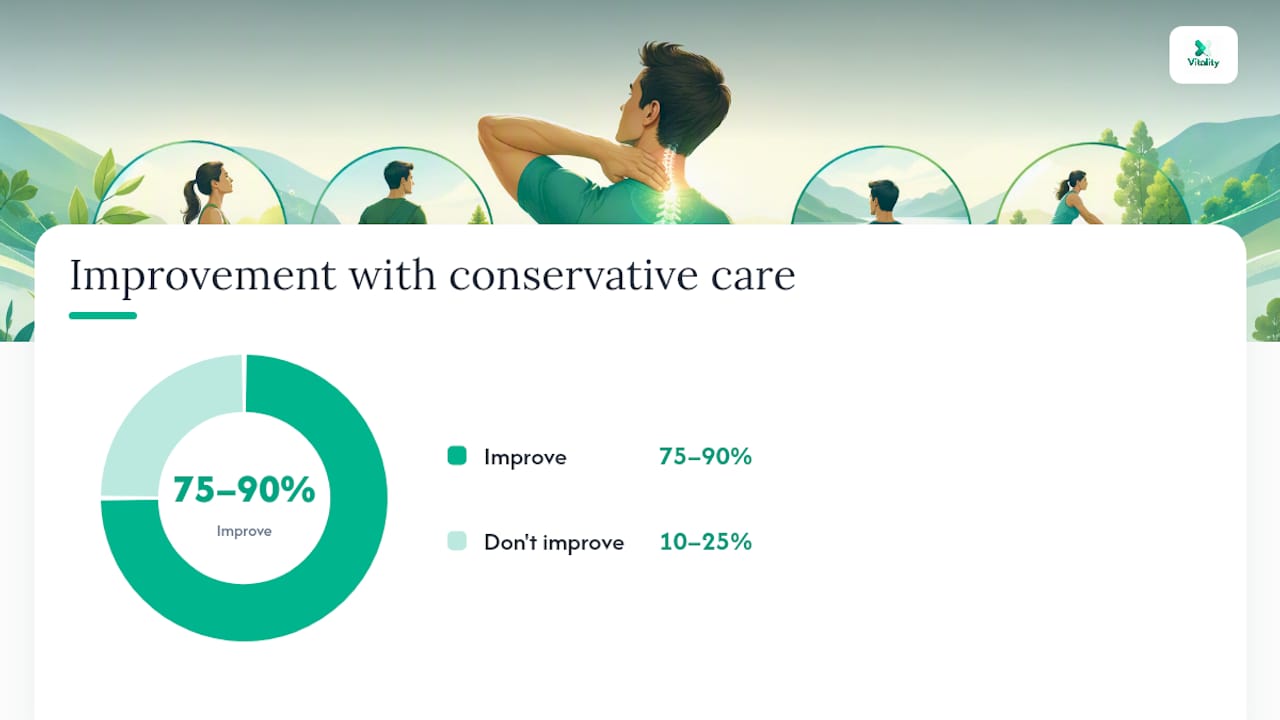 Vitality

Improvement with conservative care

75–90%
Improve

Improve 75–90%

Don't improve 10–25%